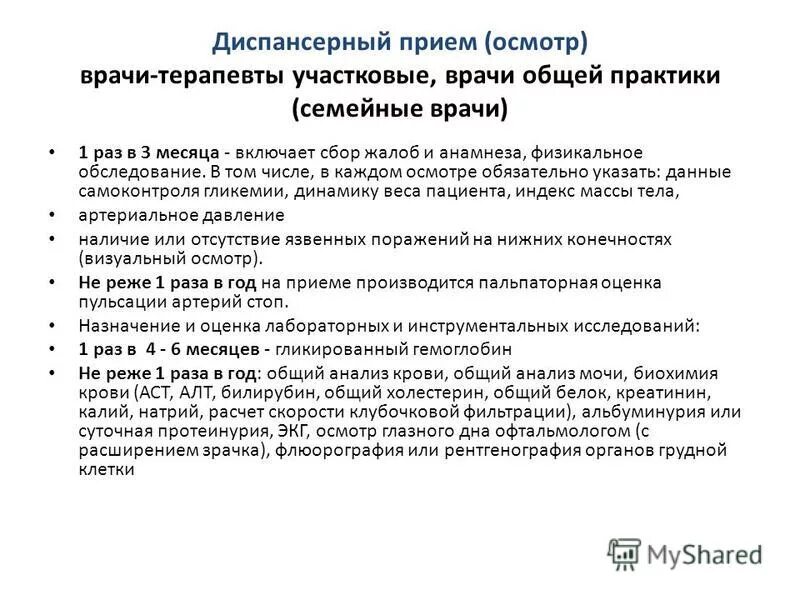 Диспансерный прием (осмотр)
врачи-терапевты участковые, врачи общей практики (семейные врачи)

• 1 раз в 3 месяца - включает сбор жалоб и анамнеза, физикальное обследование. В том числе, в каждом осмотре обязательно указать: данные самоконтроля гликемии, динамику веса пациента, индекс массы тела,
• артериальное давление
• наличие или отсутствие язвенных поражений на нижних конечностях (визуальный осмотр).
• Не реже 1 раза в год на приеме производится пальпаторная оценка пульсации артерий стоп.
• Назначение и оценка лабораторных и инструментальных исследований:
• 1 раз в 4 - 6 месяцев - гликированный гемоглобин
• Не реже 1 раза в год: общий анализ крови, общий анализ мочи, биохимия крови (АСТ, АЛТ, билирубин, общий холестерин, общий белок, креатинин, калий, натрий, расчет скорости клубочковой фильтрации), альбуминурия или суточная протеинурия, ЭКГ, осмотр глазного дна офтальмологом (с расширением зрачка), флюорография или рентгенография органов грудной клетки

MyShared